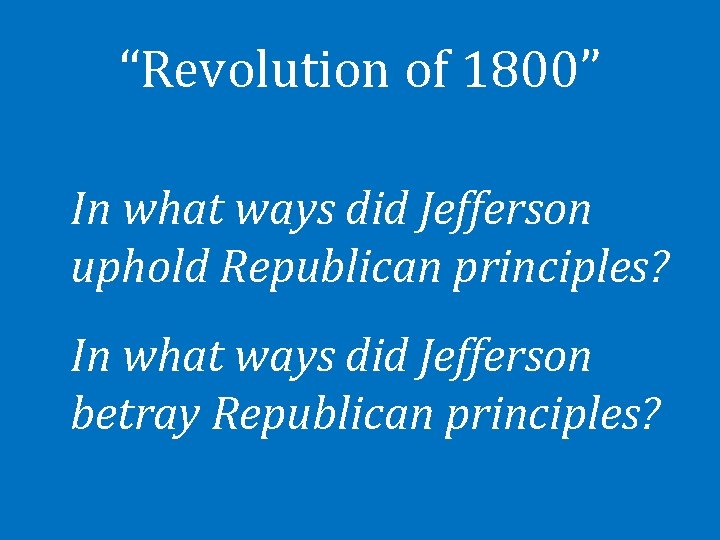 “Revolution of 1800”

In what ways did Jefferson uphold Republican principles?

In what ways did Jefferson betray Republican principles?